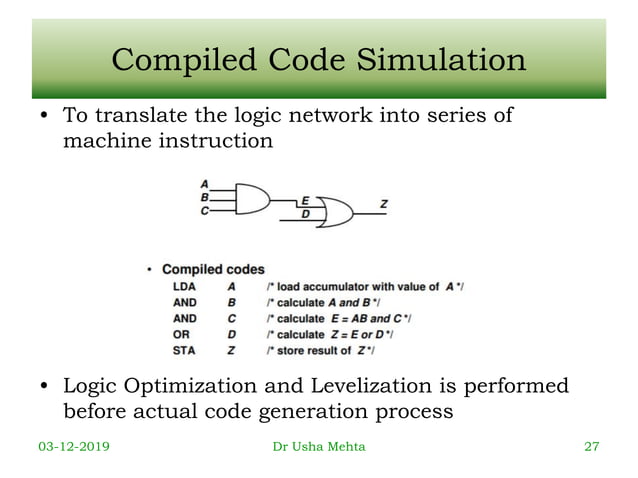 Compiled Code Simulation

• To translate the logic network into series of machine instruction

A
B
C
E
D
Z

• Compiled codes

| LDA | A | /* load accumulator with value of A */ |
|---|---|---|
| AND | B | /* calculate A and B */ |
| AND | C | /* calculate E = AB and C */ |
| OR | D | /* calculate Z = E or D */ |
| STA | Z | /* store result of Z */ |

• Logic Optimization and Levelization is performed before actual code generation process

03-12-2019 Dr Usha Mehta 27